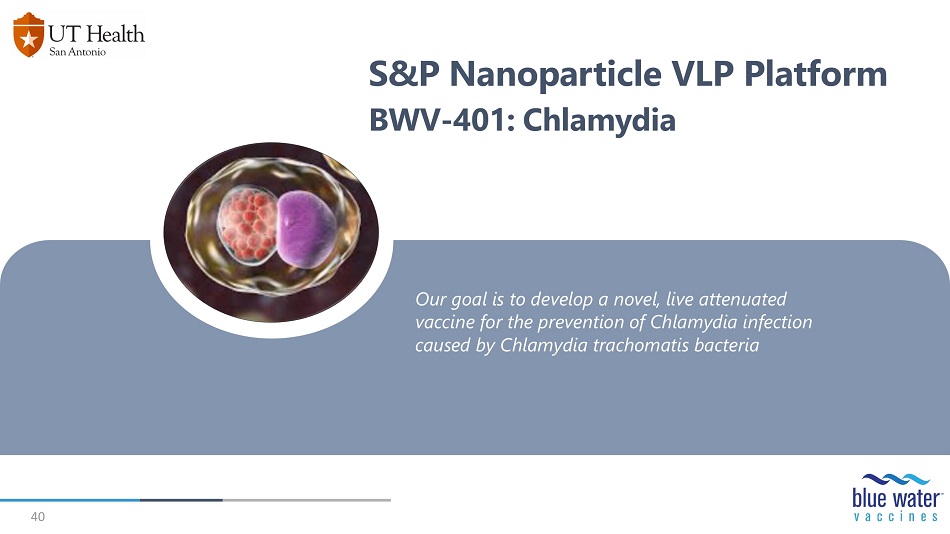 UT Health
San Antonio

S&P Nanoparticle VLP Platform
BWV-401: Chlamydia

Our goal is to develop a novel, live attenuated vaccine for the prevention of Chlamydia infection caused by Chlamydia trachomatis bacteria

40

blue water
vaccines